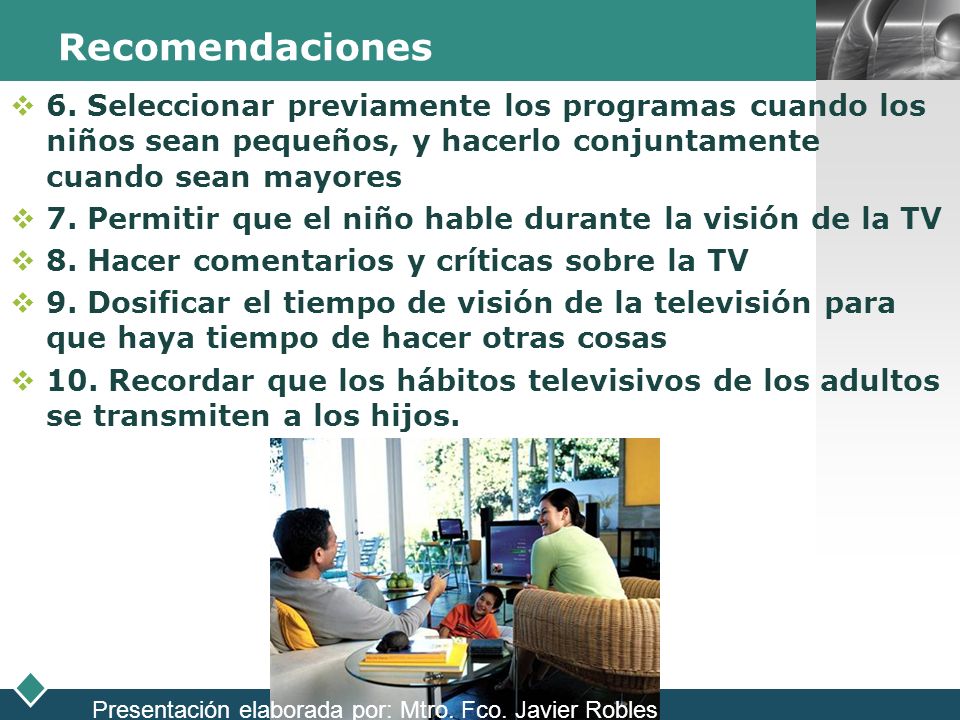 Recomendaciones

6. Seleccionar previamente los programas cuando los niños sean pequeños, y hacerlo conjuntamente cuando sean mayores

7. Permitir que el niño hable durante la visión de la TV

8. Hacer comentarios y críticas sobre la TV

9. Dosificar el tiempo de visión de la televisión para que haya tiempo de hacer otras cosas

10. Recordar que los hábitos televisivos de los adultos se transmiten a los hijos.

Presentación elaborada por: Mtro. Fco. Javier Robles